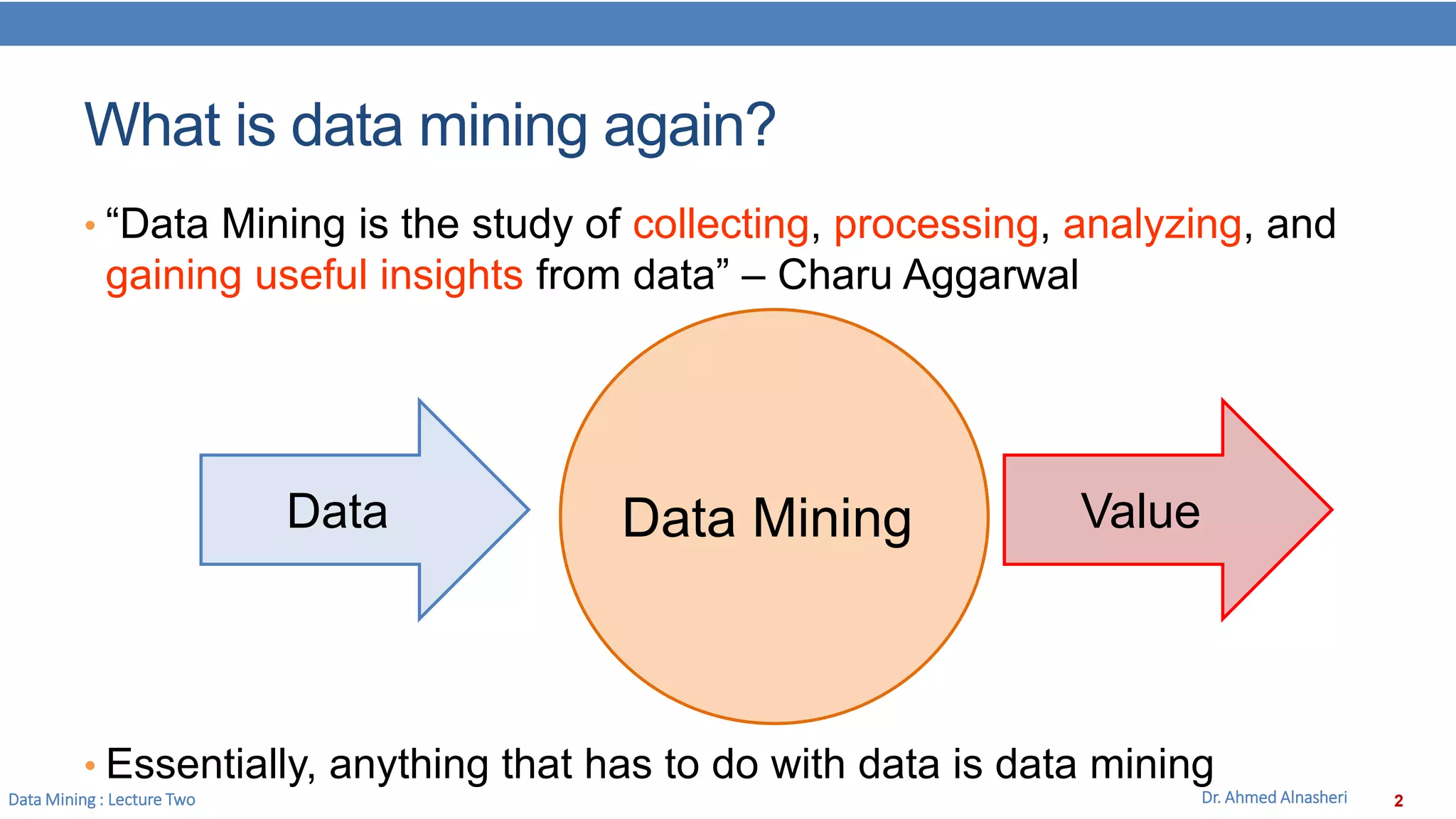 What is data mining again?

• “Data Mining is the study of collecting, processing, analyzing, and gaining useful insights from data” – Charu Aggarwal

Data

Data Mining

Value

• Essentially, anything that has to do with data is data mining

Data Mining : Lecture Two

Dr. Ahmed Alnasheri

2